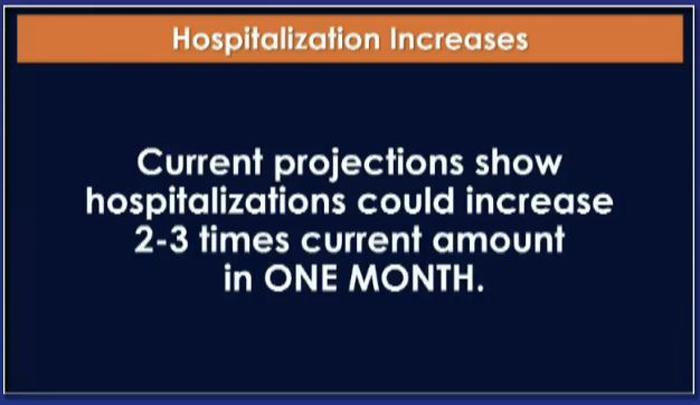 Hospitalization Increases

Current projections show hospitalizations could increase 2-3 times current amount in ONE MONTH.